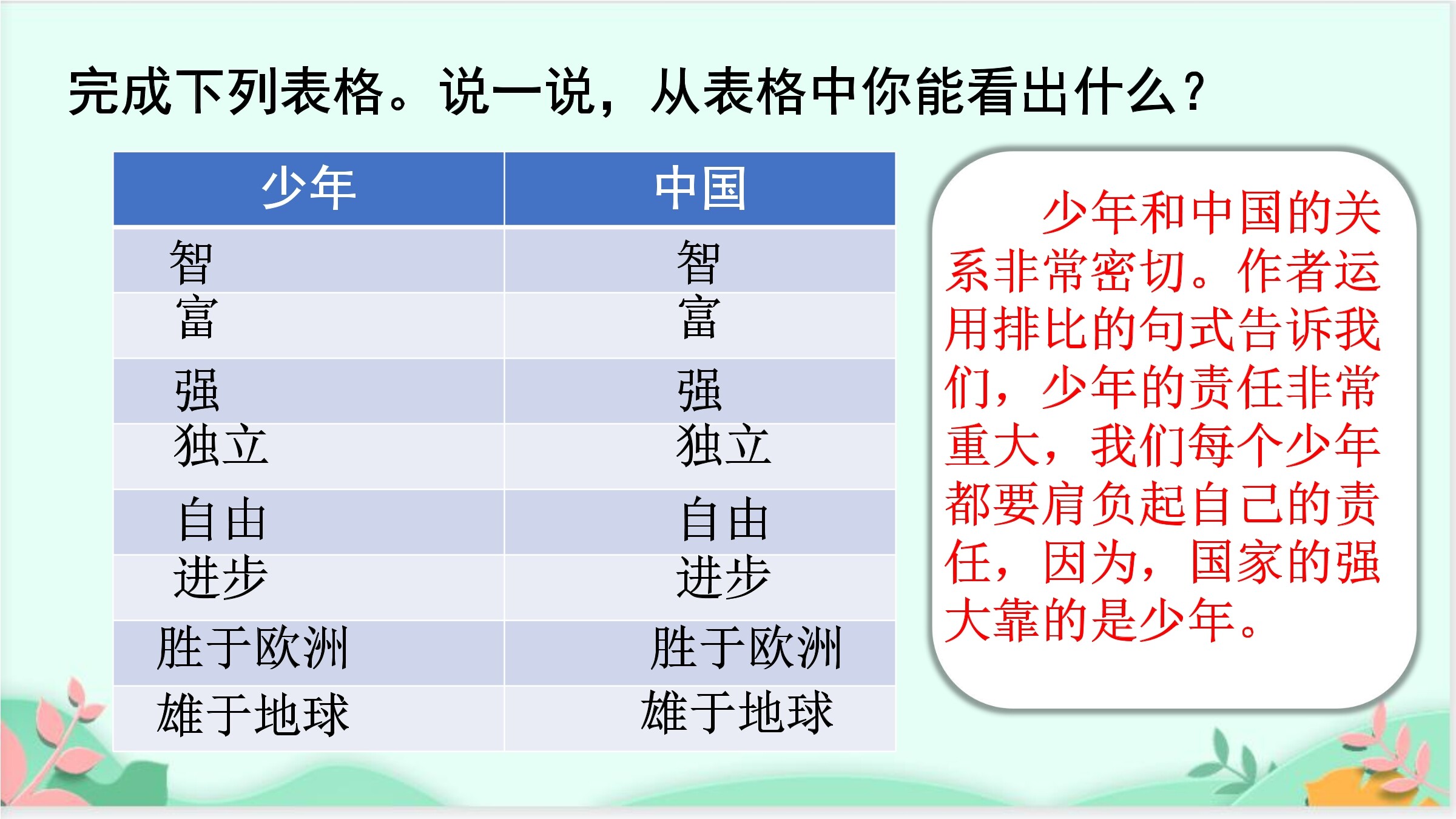 完成下列表格。说一说，从表格中你能看出什么？

| 少年 | 中国 |
|---|---|
| 智 | 智 |
| 富 | 富 |
| 强 | 强 |
| 独立 | 独立 |
| 自由 | 自由 |
| 进步 | 进步 |
| 胜于欧洲 | 胜于欧洲 |
| 雄于地球 | 雄于地球 |

少年和中国的关系非常密切。作者运用排比的句式告诉我们，少年的责任非常重大，我们每个少年都要肩负起自己的责任，因为，国家的强大靠的是少年。